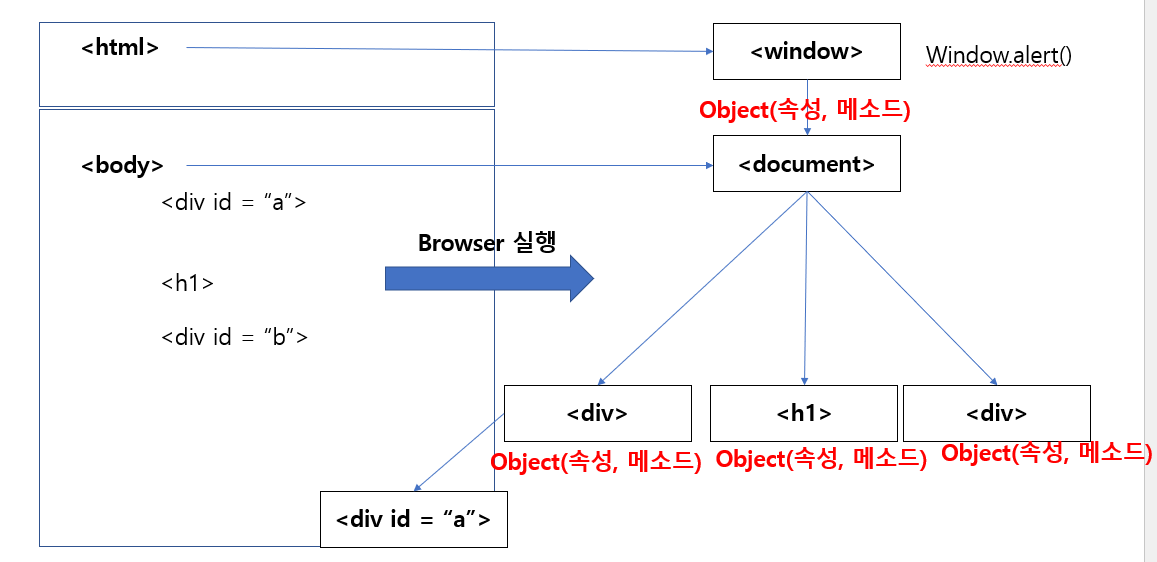 <html>

<body>

<div id = “a”>

<h1>

<div id = “b”>

Browser 실행

<window>

Window.alert()

Object(속성, 메소드)

<document>

<div>

<h1>

<div>

Object(속성, 메소드)

Object(속성, 메소드)

Object(속성, 메소드)

<div id = “a”>